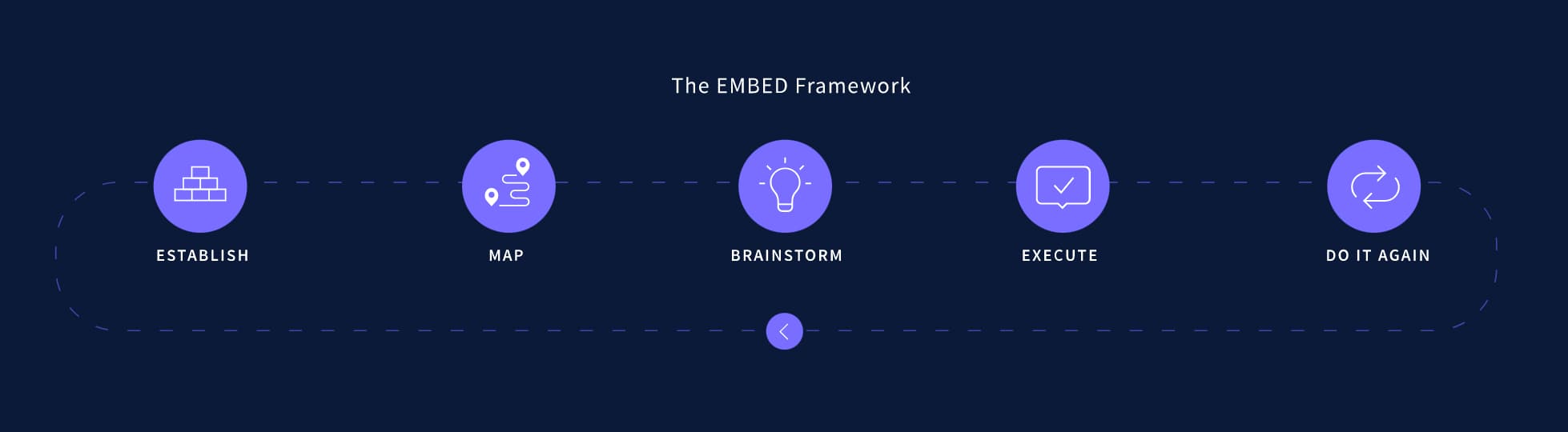 The EMBED Framework

ESTABLISH

MAP

BRAINSTORM

EXECUTE

DO IT AGAIN